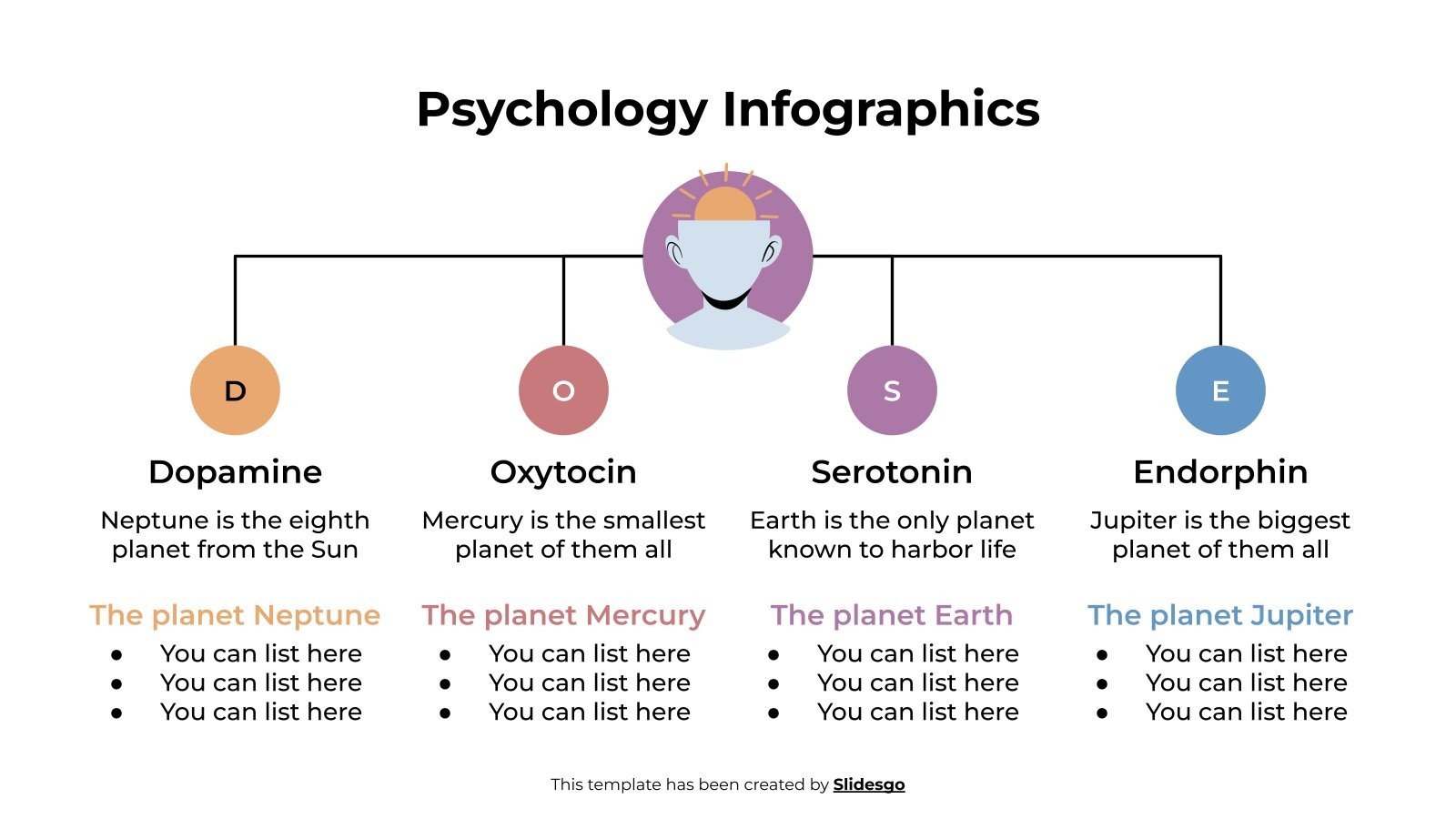 Psychology Infographics

D

Dopamine

Neptune is the eighth planet from the Sun

The planet Neptune

- You can list here
- You can list here
- You can list here

O

Oxytocin

Mercury is the smallest planet of them all

The planet Mercury

- You can list here
- You can list here
- You can list here

S

Serotonin

Earth is the only planet known to harbor life

The planet Earth

- You can list here
- You can list here
- You can list here

E

Endorphin

Jupiter is the biggest planet of them all

The planet Jupiter

- You can list here
- You can list here
- You can list here

This template has been created by Slidesgo